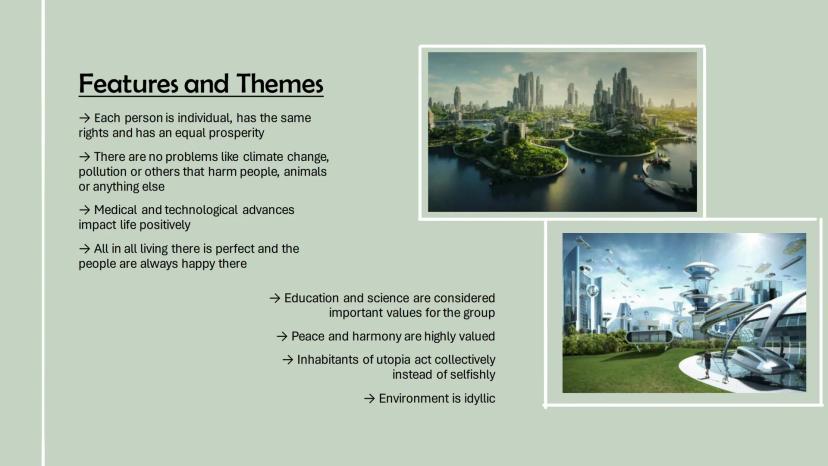 Features and Themes

→ Each person is individual, has the same rights and has an equal prosperity

→ There are no problems like climate change, pollution or others that harm people, animals or anything else

→ Medical and technological advances impact life positively

→ All in all living there is perfect and the people are always happy there

→ Education and science are considered important values for the group

→ Peace and harmony are highly valued

→ Inhabitants of utopia act collectively instead of selfishly

→ Environment is idyllic